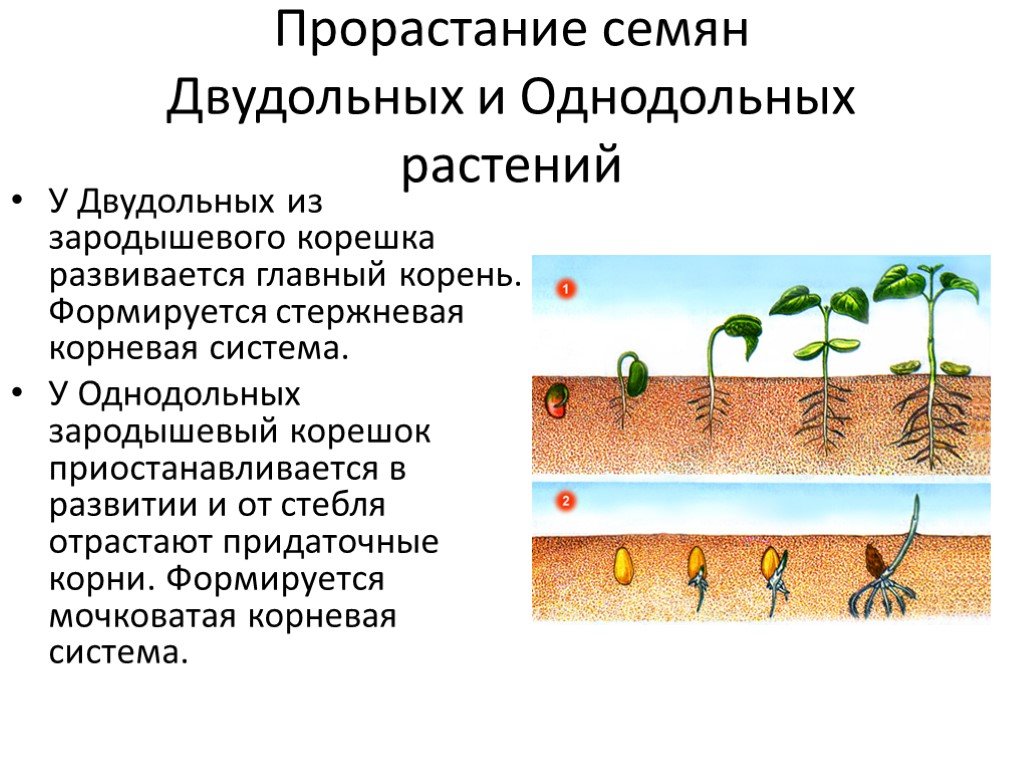 Прорастание семян Двудольных и Однодольных растений

• У Двудольных из зародышевого корешка развивается главный корень. Формируется стержневая корневая система.

• У Однодольных зародышевый корешок приостанавливается в развитии и от стебля отрастают придаточные корни. Формируется мочковатая корневая система.

1

2